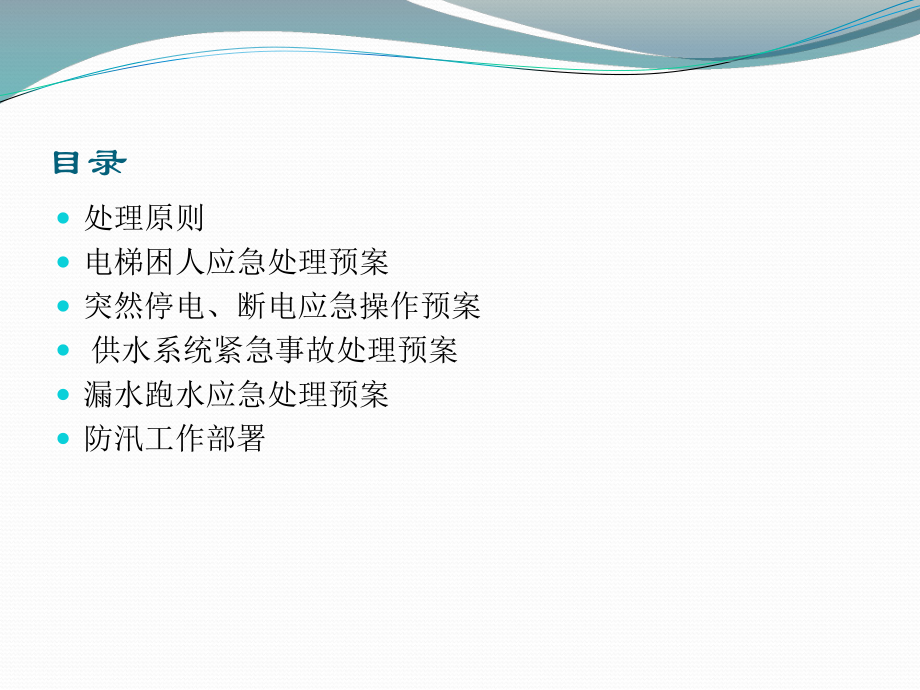 目录

- 处理原则
- 电梯困人应急处理预案
- 突然停电、断电应急操作预案
- 供水系统紧急事故处理预案
- 漏水跑水应急处理预案
- 防汛工作部署